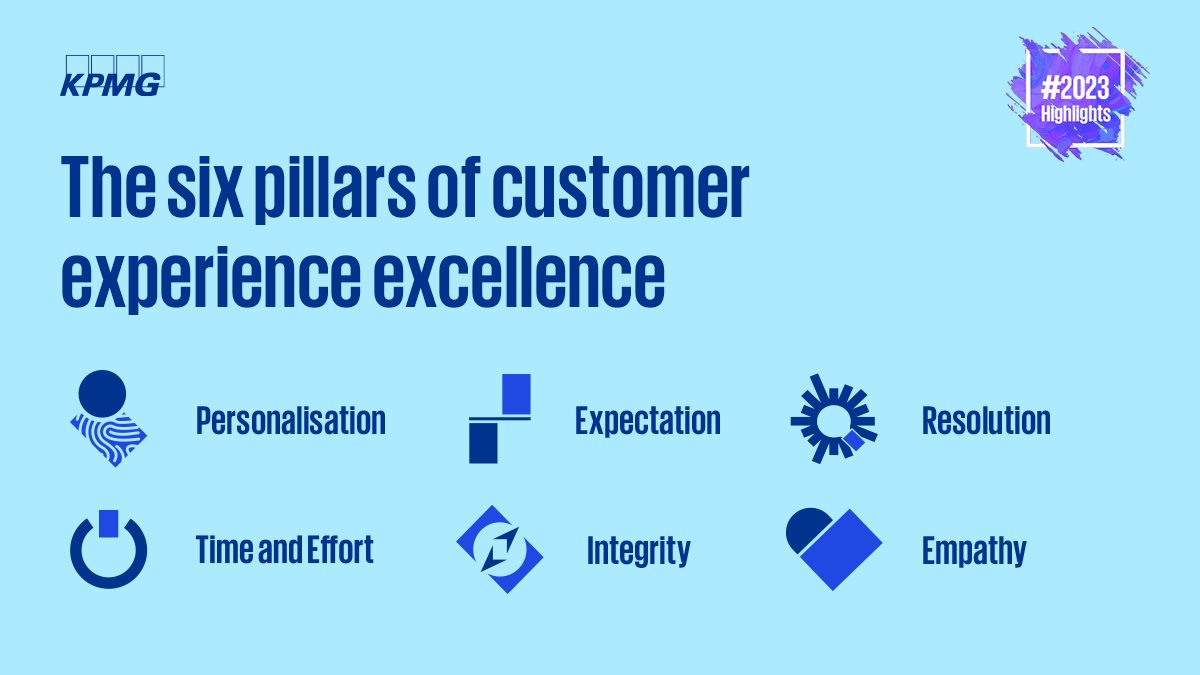 KPMG

#2023
Highlights

The six pillars of customer experience excellence

Personalisation

Expectation

Resolution

Time and Effort

Integrity

Empathy